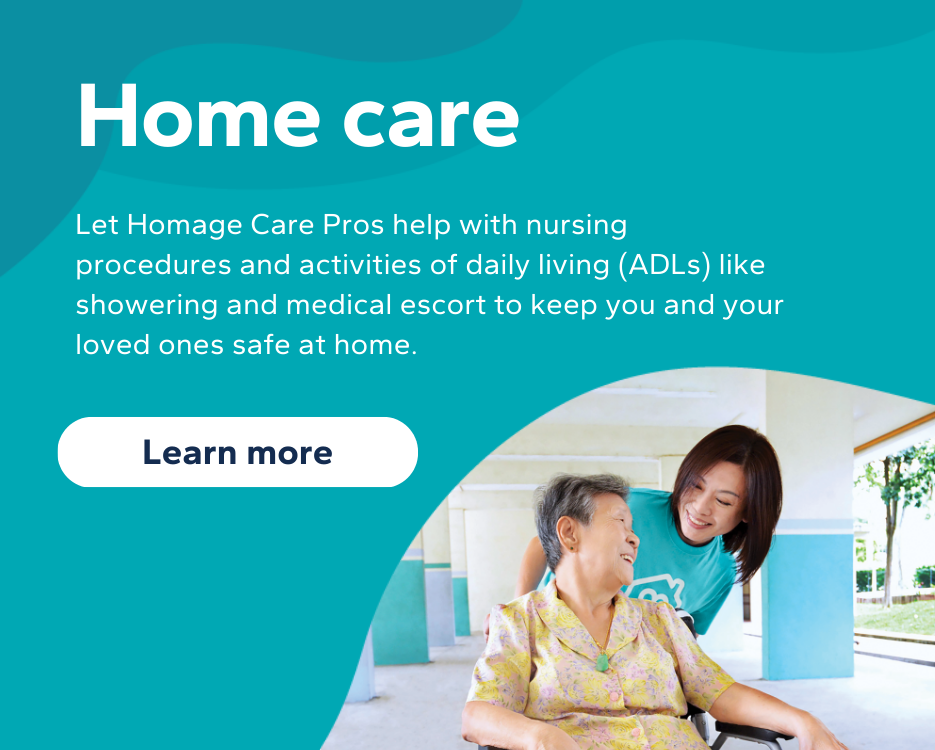 Home care

Let Homage Care Pros help with nursing procedures and activities of daily living (ADLs) like showering and medical escort to keep you and your loved ones safe at home.

Learn more